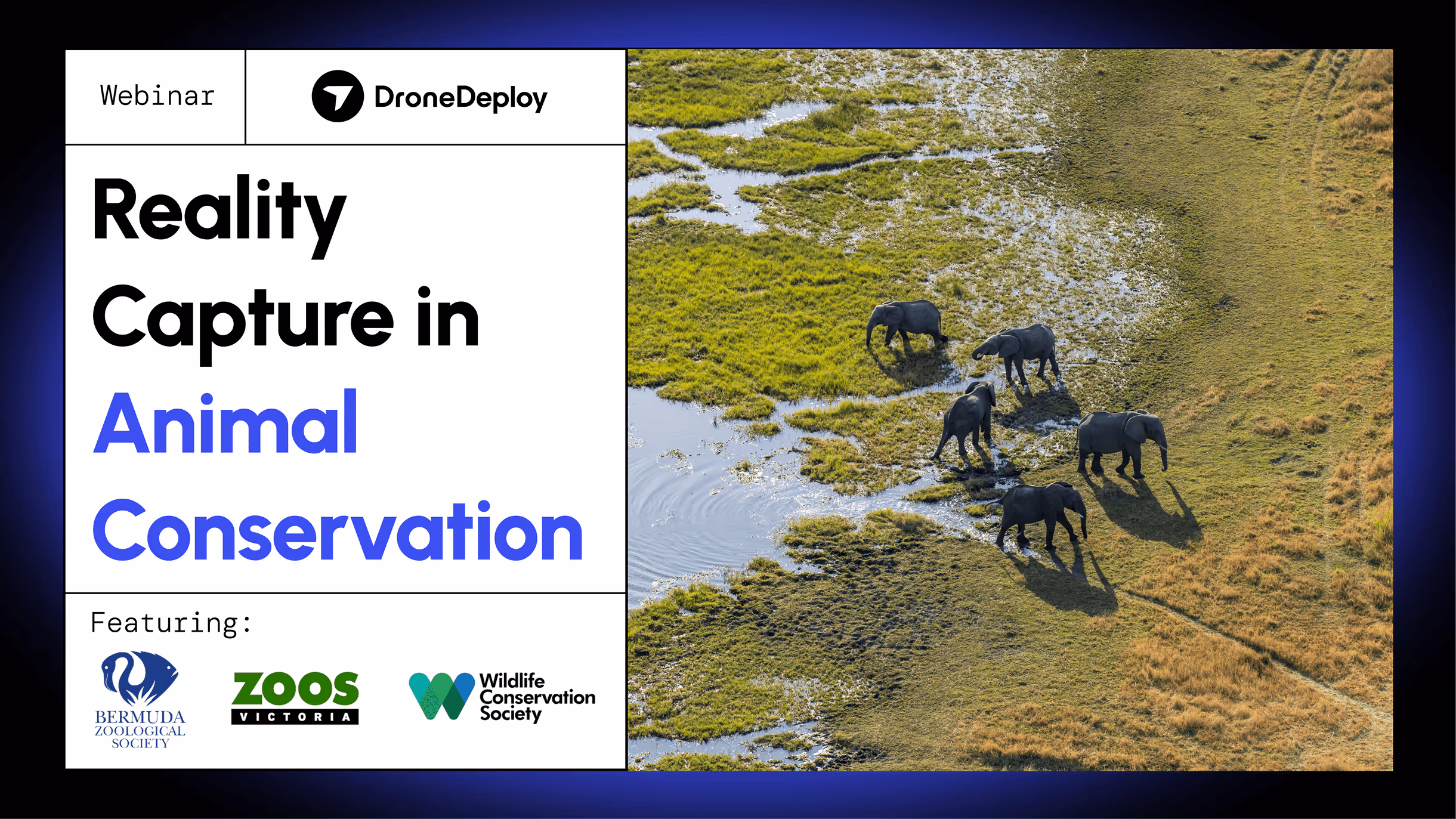 Webinar

DroneDeploy

Reality Capture in Animal Conservation

Featuring:

BERMUDA ZOOLOGICAL SOCIETY

ZOOS VICTORIA

Wildlife Conservation Society